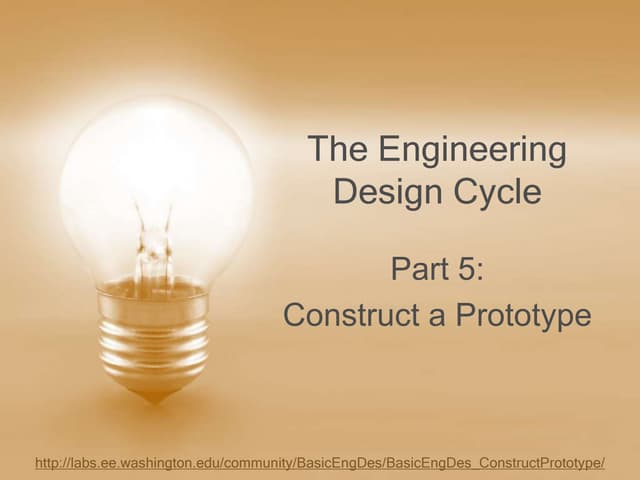 The Engineering Design Cycle

Part 5:
Construct a Prototype

http://labs.ee.washington.edu/community/BasicEngDes/BasicEngDes_ConstructPrototype/